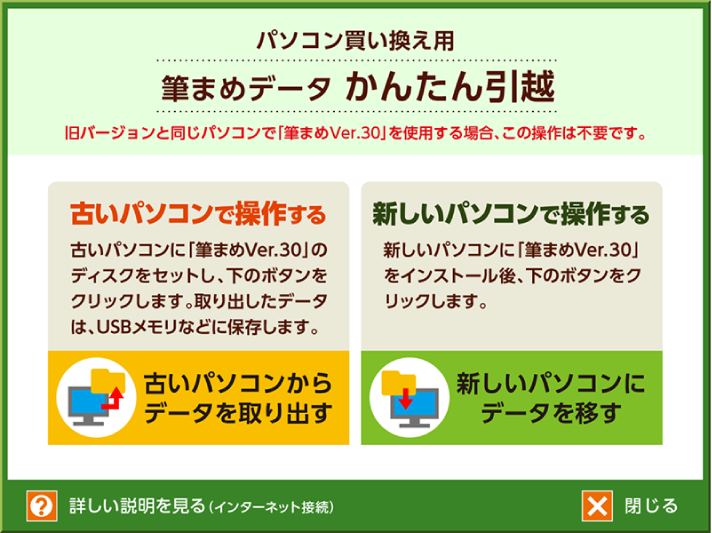 パソコン買い換え用

筆まめデータ かんたん引越

旧バージョンと同じパソコンで「筆まめVer.30」を使用する場合、この操作は不要です。

古いパソコンで操作する

古いパソコンに「筆まめVer.30」のディスクをセットし、下のボタンをクリックします。取り出したデータは、USBメモリなどに保存します。

古いパソコンからデータを取り出す

新しいパソコンで操作する

新しいパソコンに「筆まめVer.30」をインストール後、下のボタンをクリックします。

新しいパソコンにデータを移す

詳しい説明を見る（インターネット接続）

閉じる